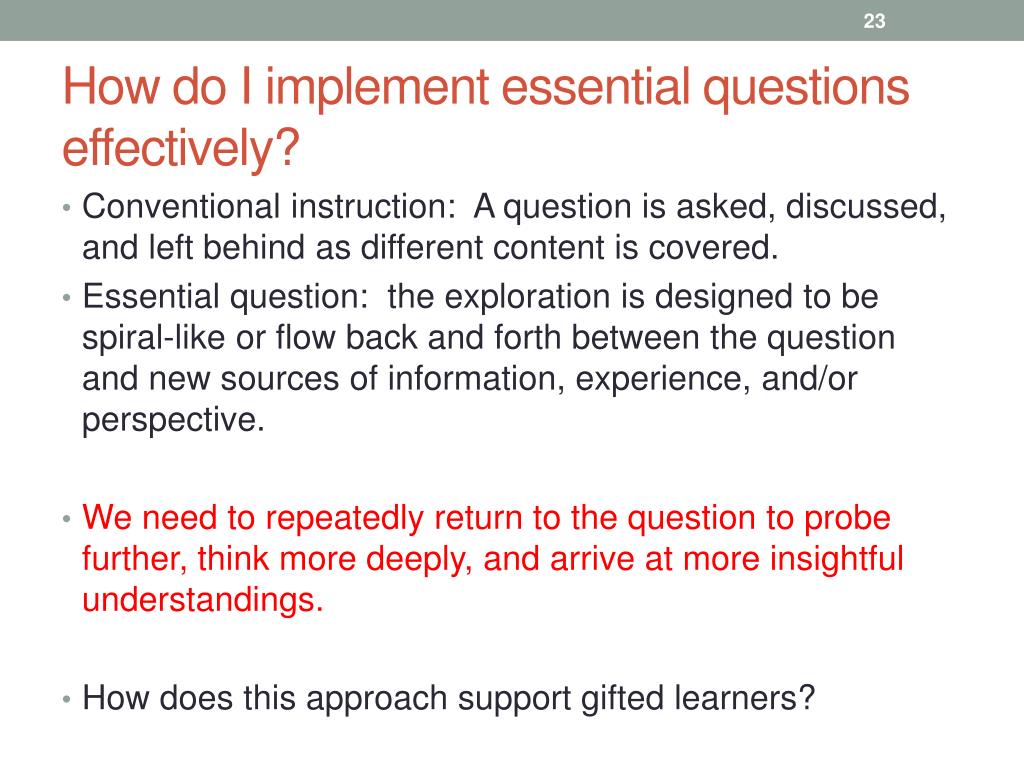 23

How do I implement essential questions effectively?

• Conventional instruction:  A question is asked, discussed, and left behind as different content is covered.
• Essential question:  the exploration is designed to be spiral-like or flow back and forth between the question and new sources of information, experience, and/or perspective.

• We need to repeatedly return to the question to probe further, think more deeply, and arrive at more insightful understandings.

• How does this approach support gifted learners?